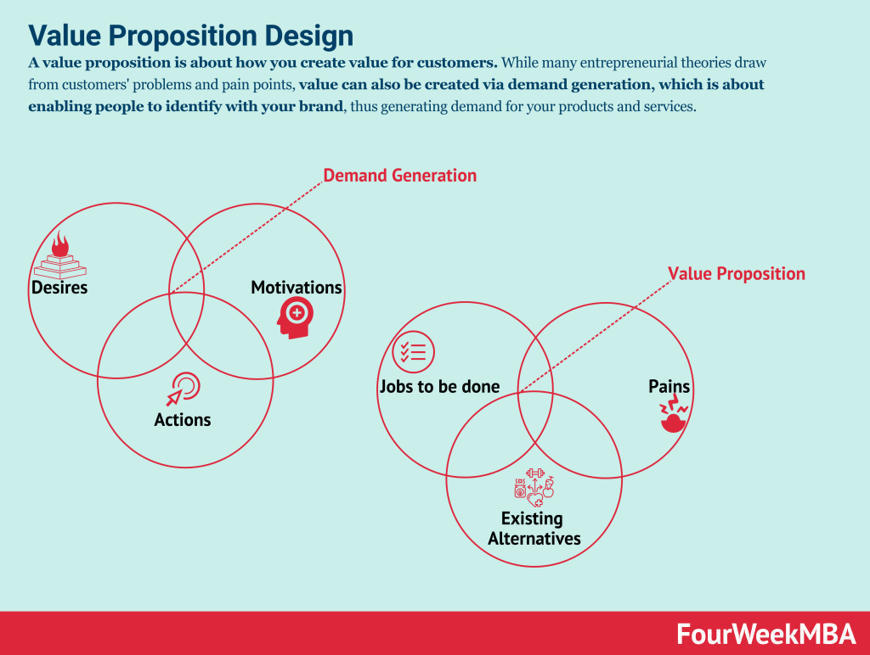 Value Proposition Design

A value proposition is about how you create value for customers. While many entrepreneurial theories draw from customers' problems and pain points, value can also be created via demand generation, which is about enabling people to identify with your brand, thus generating demand for your products and services.

Demand Generation

Desires

Motivations

Actions

Value Proposition

Jobs to be done

Pains

Existing Alternatives

FourWeekMBA